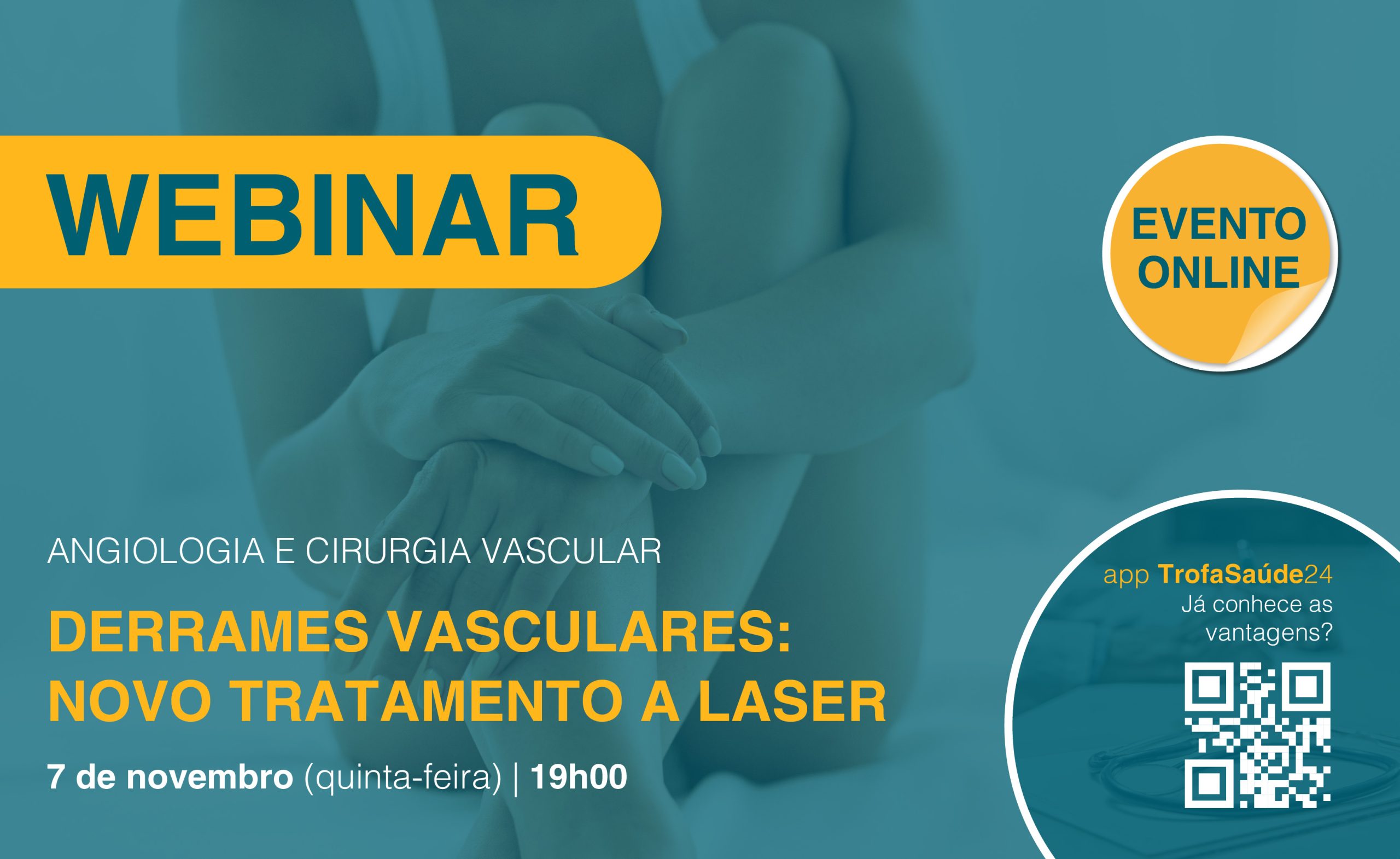 WEBINAR

EVENTO ONLINE

ANGIOLOGIA E CIRURGIA VASCULAR

DERRAMES VASCULARES: NOVO TRATAMENTO A LASER

7 de novembro (quinta-feira) | 19h00

app TrofaSaúde24
Já conhece as vantagens?